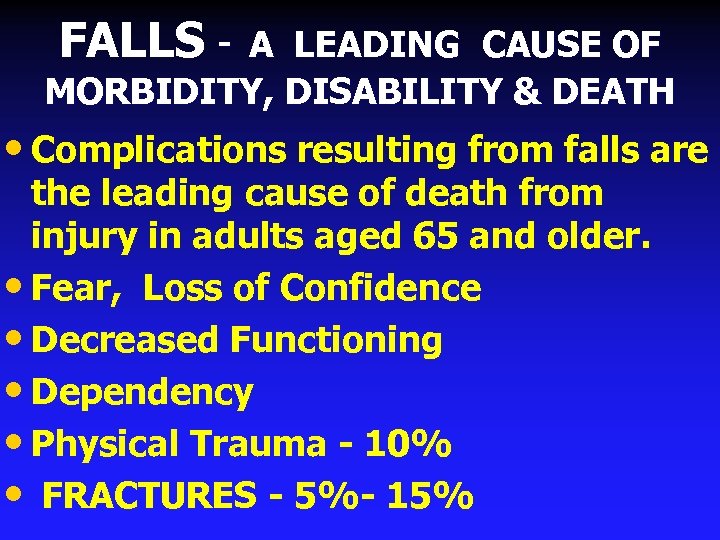 FALLS - A LEADING CAUSE OF MORBIDITY, DISABILITY & DEATH

• Complications resulting from falls are the leading cause of death from injury in adults aged 65 and older.
• Fear, Loss of Confidence
• Decreased Functioning
• Dependency
• Physical Trauma - 10%
• FRACTURES - 5%- 15%